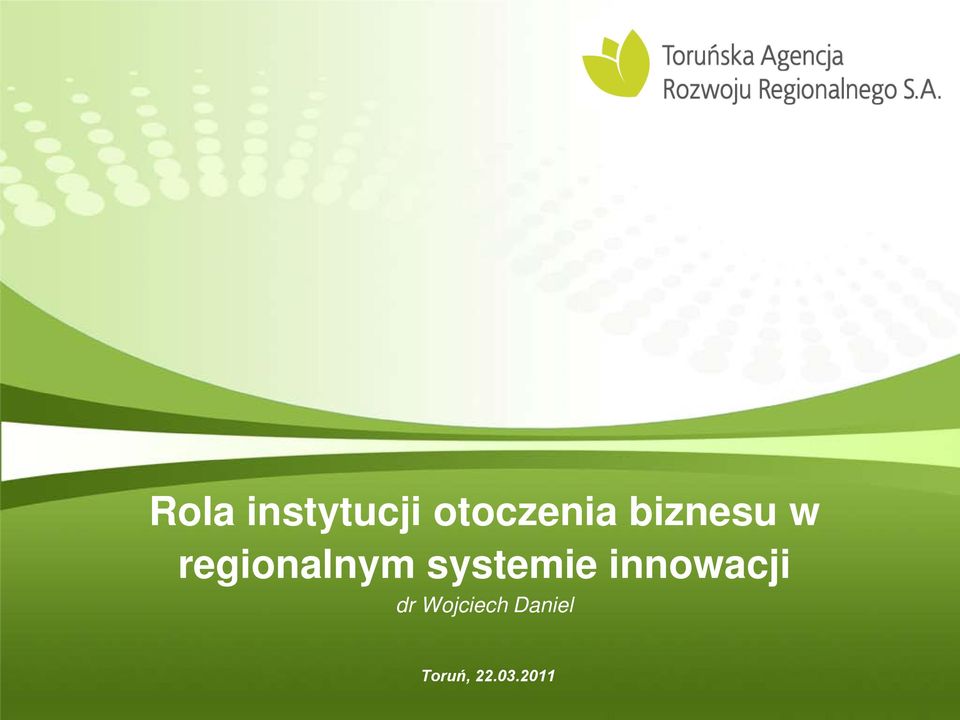 Toruńska Agencja Rozwoju Regionalnego S.A.

Rola instytucji otoczenia biznesu w regionalnym systemie innowacji

dr Wojciech Daniel

Toruń, 22.03.2011